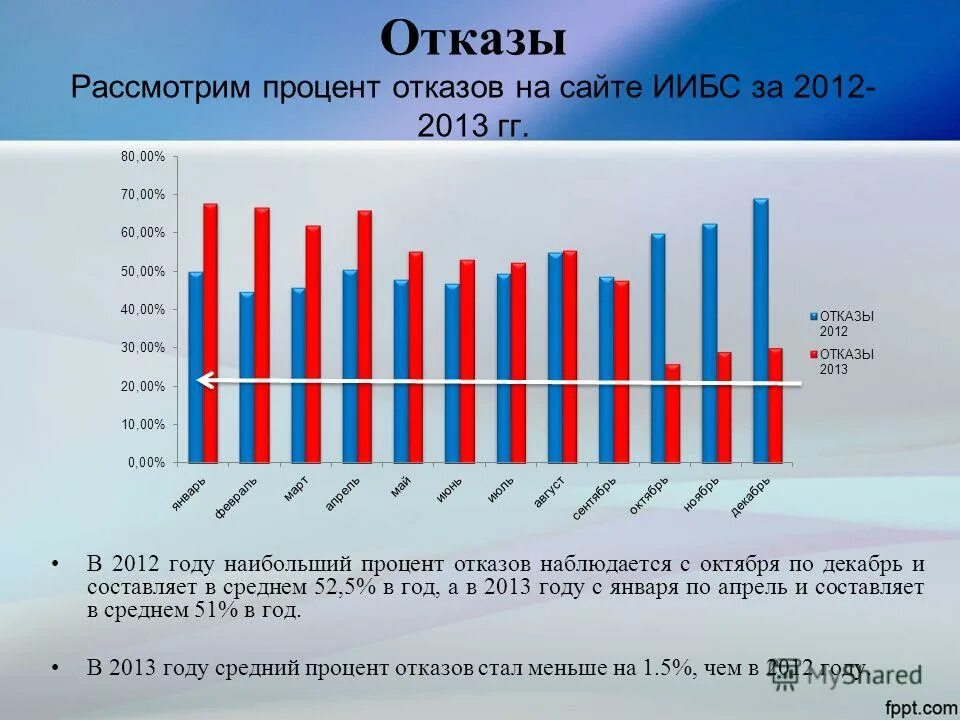 Отказы
Рассмотрим процент отказов на сайте ИИБС за 2012-2013 гг.

80,00%
70,00%
60,00%
50,00%
40,00%
30,00%
20,00%
10,00%
0,00%

январь
февраль
март
апрель
май
июнь
июль
август
сентябрь
октябрь
ноябрь
декабрь

ОТКАЗЫ 2012
ОТКАЗЫ 2013

• В 2012 году наибольший процент отказов наблюдается с октября по декабрь и составляет в среднем 52,5% в год, а в 2013 году с января по апрель и составляет в среднем 51% в год.

• В 2013 году средний процент отказов стал меньше на 1.5%, чем в 2012 году.

MyShared

fppt.com